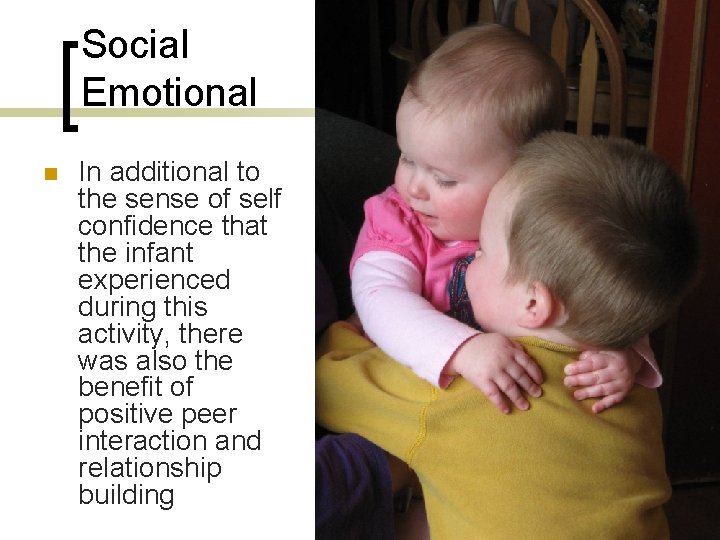 Social Emotional

In additional to the sense of self confidence that the infant experienced during this activity, there was also the benefit of positive peer interaction and relationship building